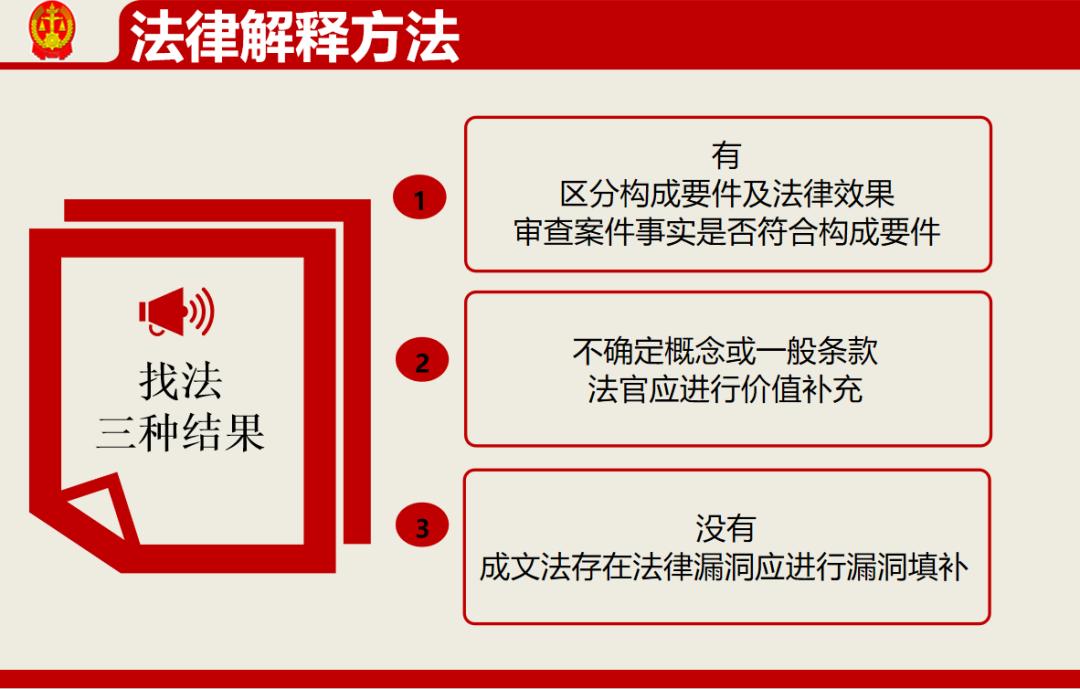 法律解释方法

找法
三种结果

1
有
区分构成要件及法律效果
审查案件事实是否符合构成要件

2
不确定概念或一般条款
法官应进行价值补充

3
没有
成文法存在法律漏洞应进行漏洞填补